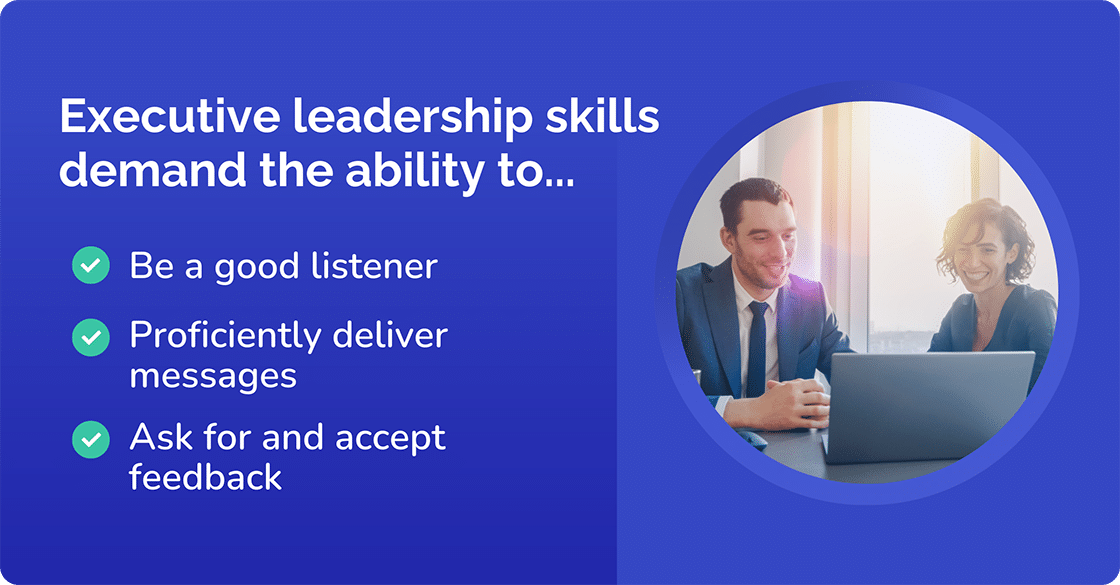 Executive leadership skills demand the ability to...

Be a good listener

Proficiently deliver messages

Ask for and accept feedback